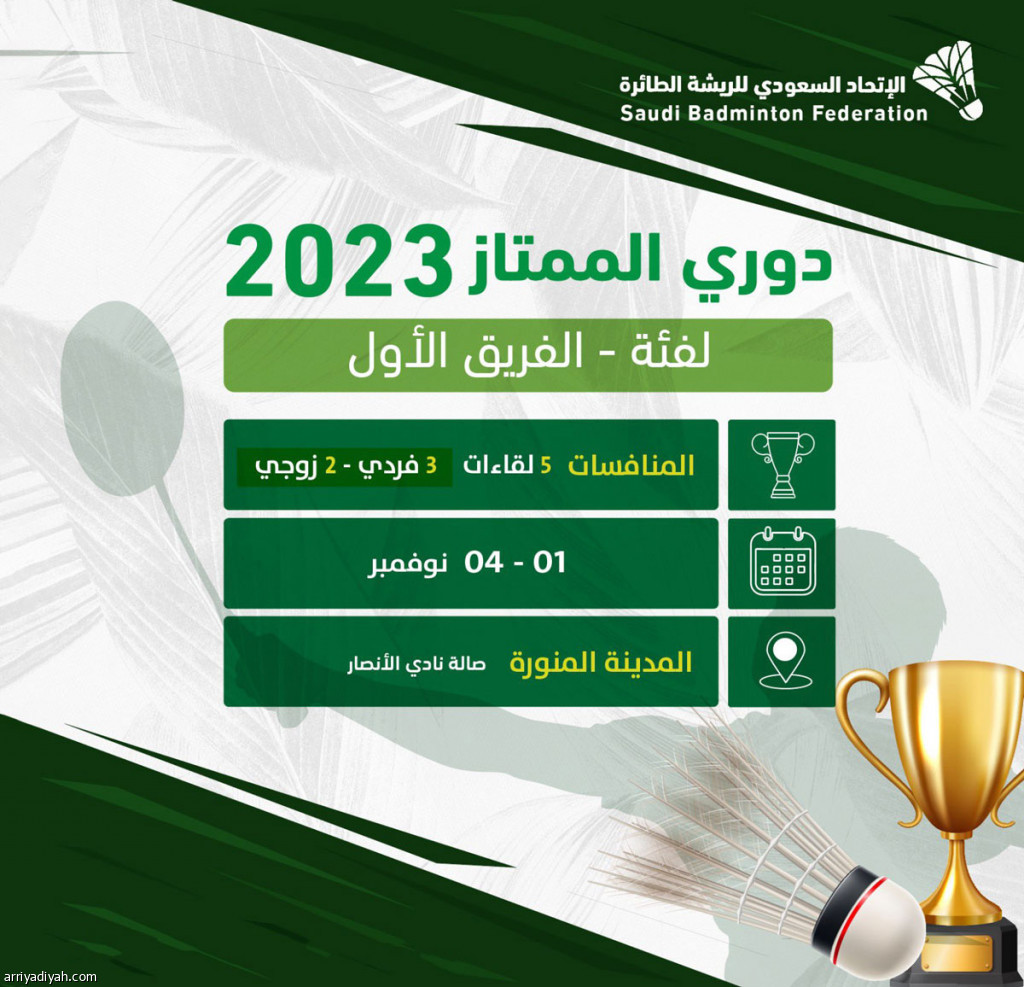 الإتحاد السعودي للريشة الطائرة
Saudi Badminton Federation

دوري الممتاز 2023

لفئة - الفريق الأول

المنافسات 5 لقاءات 3 فردي - 2 زوجي

01 - 04 نوفمبر

المدينة المنورة صالة نادي الأنصار

arriyadiyah.com